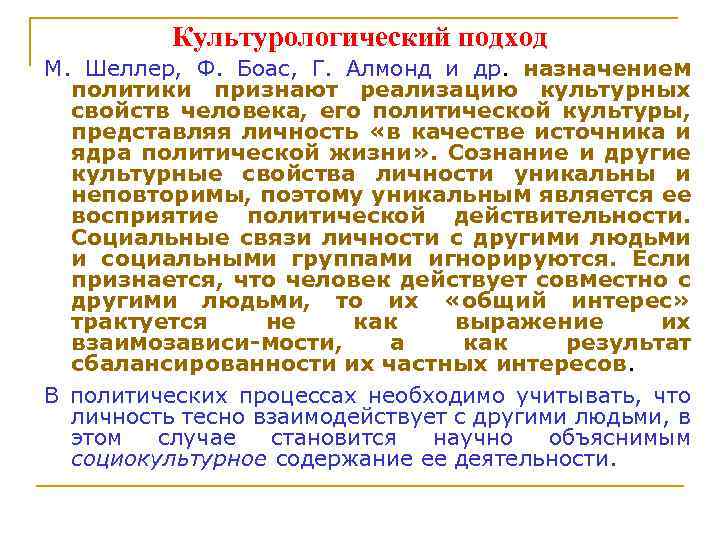 Культурологический подход

М. Шеллер, Ф. Боас, Г. Алмонд и др. назначением политики признают реализацию культурных свойств человека, его политической культуры, представляя личность «в качестве источника и ядра политической жизни». Сознание и другие культурные свойства личности уникальны и неповторимы, поэтому уникальным является ее восприятие политической действительности. Социальные связи личности с другими людьми и социальными группами игнорируются. Если признается, что человек действует совместно с другими людьми, то их «общий интерес» трактуется не как выражение их взаимозависи-мости, а как результат сбалансированности их частных интересов.

В политических процессах необходимо учитывать, что личность тесно взаимодействует с другими людьми, в этом случае становится научно объяснимым социокультурное содержание ее деятельности.